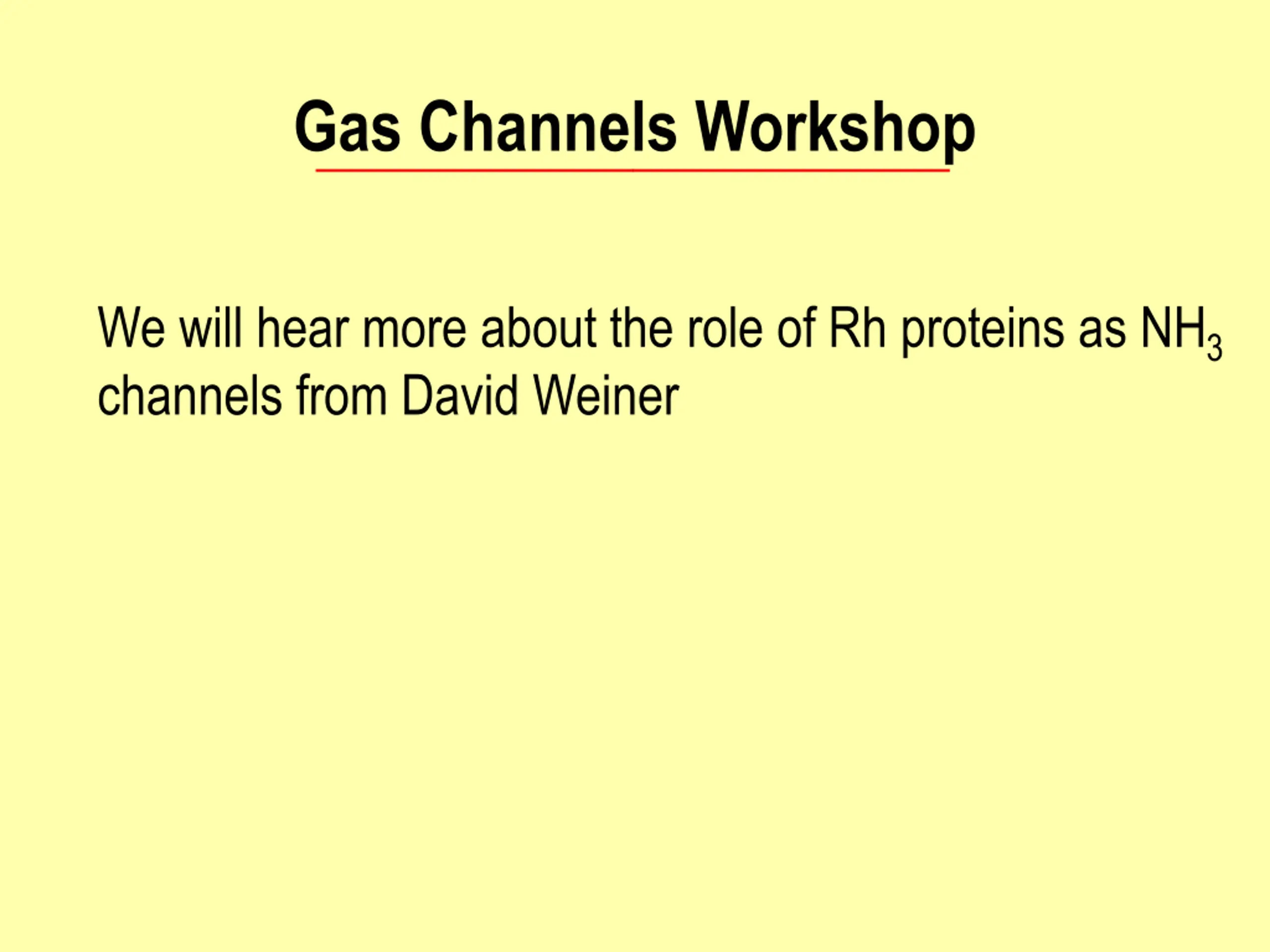 Gas Channels Workshop

We will hear more about the role of Rh proteins as $NH_3$ channels from David Weiner